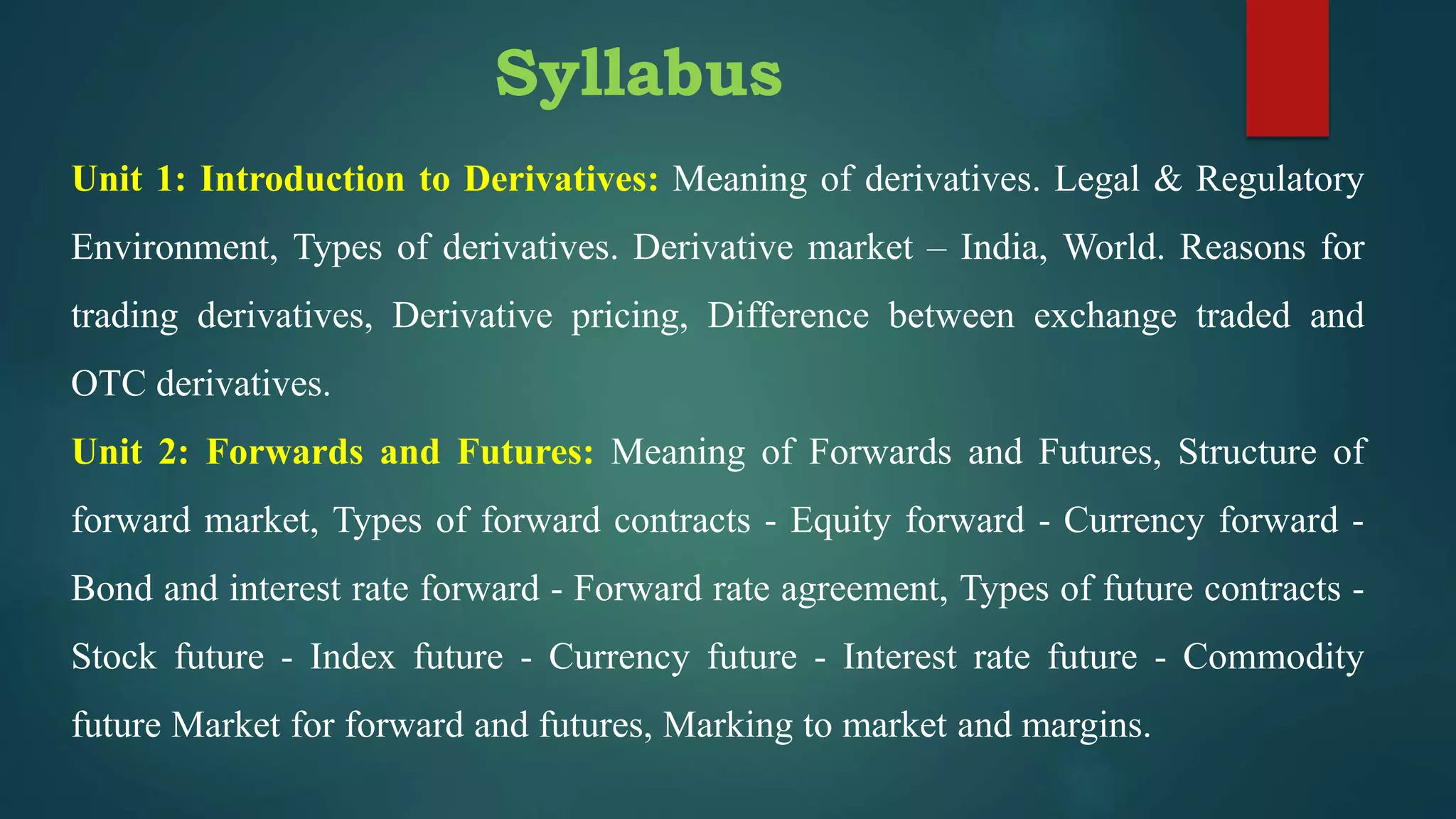 Syllabus

Unit 1: Introduction to Derivatives: Meaning of derivatives. Legal & Regulatory Environment, Types of derivatives. Derivative market – India, World. Reasons for trading derivatives, Derivative pricing, Difference between exchange traded and OTC derivatives.

Unit 2: Forwards and Futures: Meaning of Forwards and Futures, Structure of forward market, Types of forward contracts - Equity forward - Currency forward - Bond and interest rate forward - Forward rate agreement, Types of future contracts - Stock future - Index future - Currency future - Interest rate future - Commodity future Market for forward and futures, Marking to market and margins.